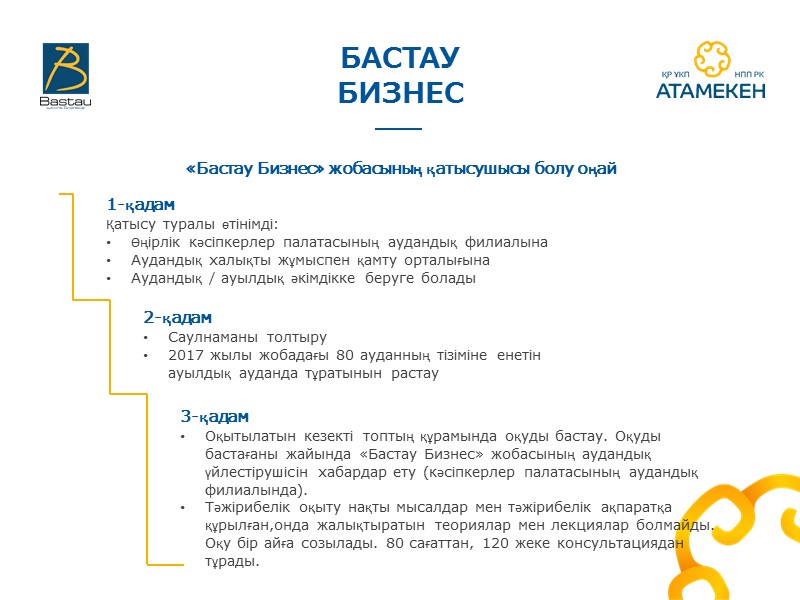 Bastau

БАСТАУ БИЗНЕС

ҚР ҰКП НПП РК
АТАМЕКЕН

«Бастау Бизнес» жобасының қатысушысы болу оңай

1-қадам
Қатысу туралы өтінімді:
• Өңірлік кәсіпкерлер палатасының аудандық филиалына
• Аудандық халықты жұмыспен қамту орталығына
• Аудандық / ауылдық әкімдікке беруге болады

2-қадам
• Саулнаманы толтыру
• 2017 жылы жобадағы 80 ауданның тізіміне енетін ауылдық ауданда тұратынын растау

3-қадам
• Оқытылатын кезекті топтың құрамында оқуды бастау. Оқуды бастағаны жайында «Бастау Бизнес» жобасының аудандық үйлестірушісін хабардар ету (кәсіпкерлер палатасының аудандық филиалында).
• Тәжірибелік оқыту нақты мысалдар мен тәжірибелік ақпаратқа құрылған,онда жалықтыратын теориялар мен лекциялар болмайды. Оқу бір айға созылады. 80 сағаттан, 120 жеке консультациядан тұрады.